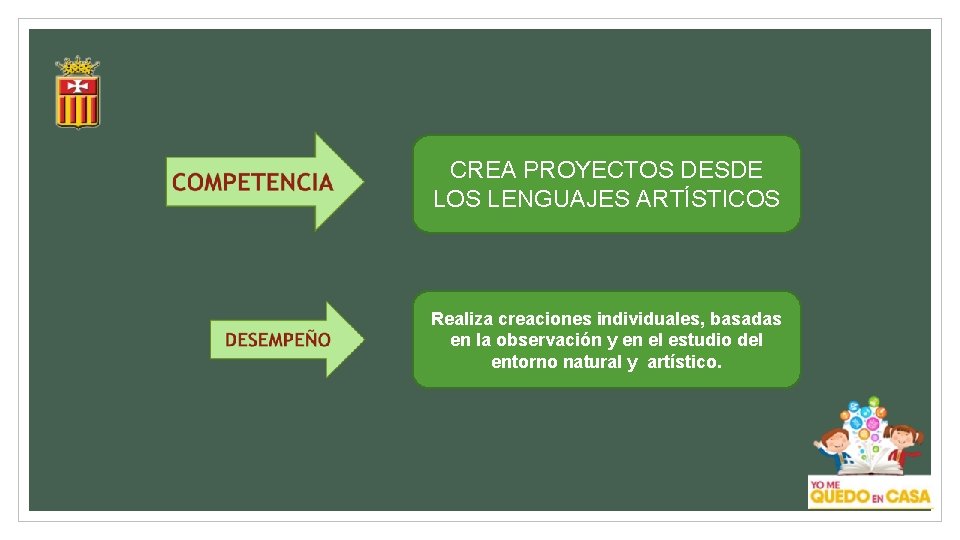 COMPETENCIA

CREA PROYECTOS DESDE LOS LENGUAJES ARTÍSTICOS

DESEMPEÑO

Realiza creaciones individuales, basadas en la observación y en el estudio del entorno natural y artístico.

YO ME QUEDO EN CASA